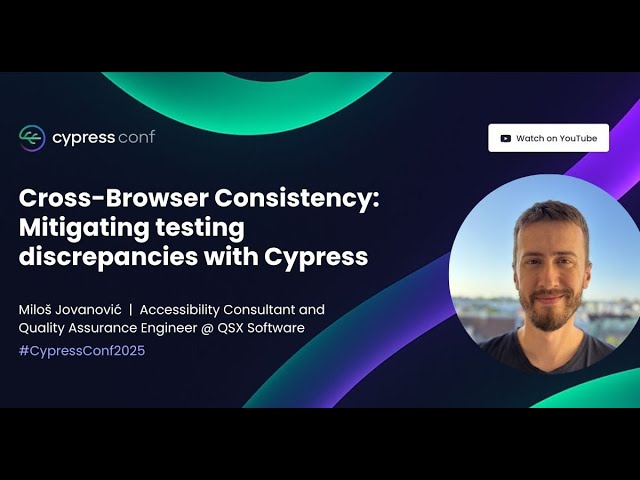 cypress conf

Watch on YouTube

Cross-Browser Consistency: Mitigating testing discrepancies with Cypress

Miloš Jovanović | Accessibility Consultant and Quality Assurance Engineer @ QSX Software

#CypressConf2025